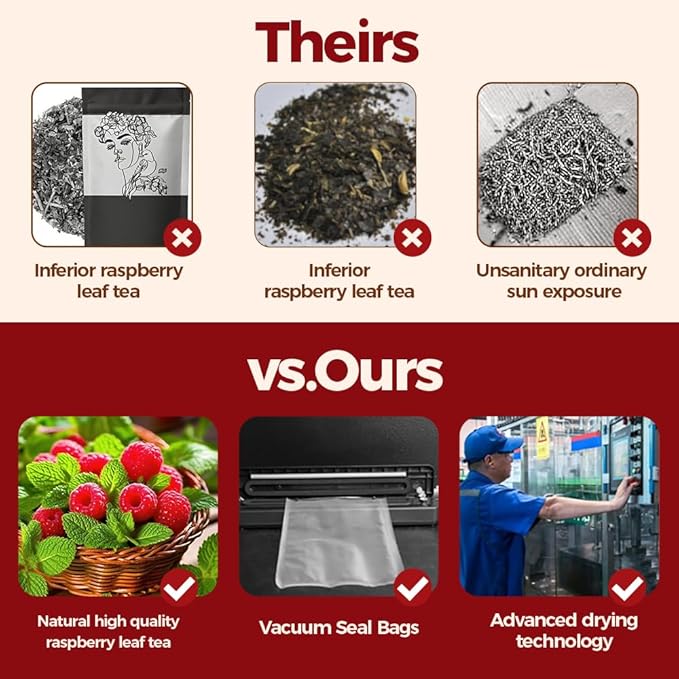 Theirs

Inferior raspberry leaf tea

Inferior raspberry leaf tea

Unsanitary ordinary sun exposure

vs.Ours

Natural high quality raspberry leaf tea

Vacuum Seal Bags

Advanced drying technology